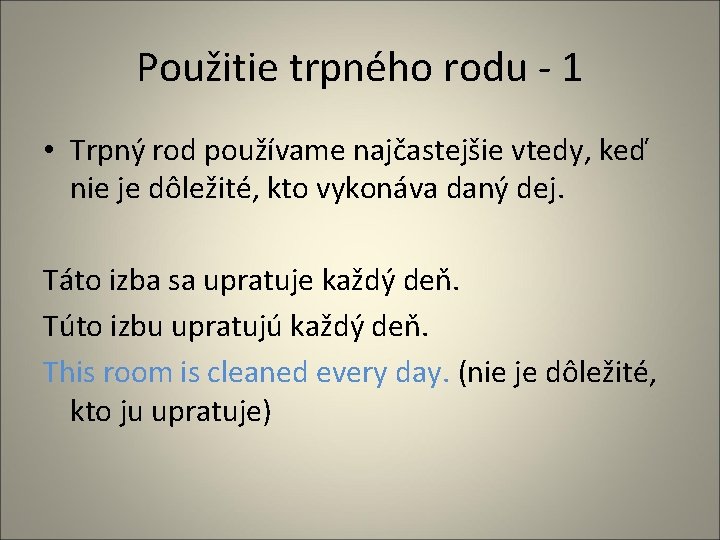 Použitie trpného rodu - 1

• Trpný rod používame najčastejšie vtedy, keď nie je dôležité, kto vykonáva daný dej.

Táto izba sa upratuje každý deň.

Túto izbu upratujú každý deň.

This room is cleaned every day. (nie je dôležité, kto ju upratuje)